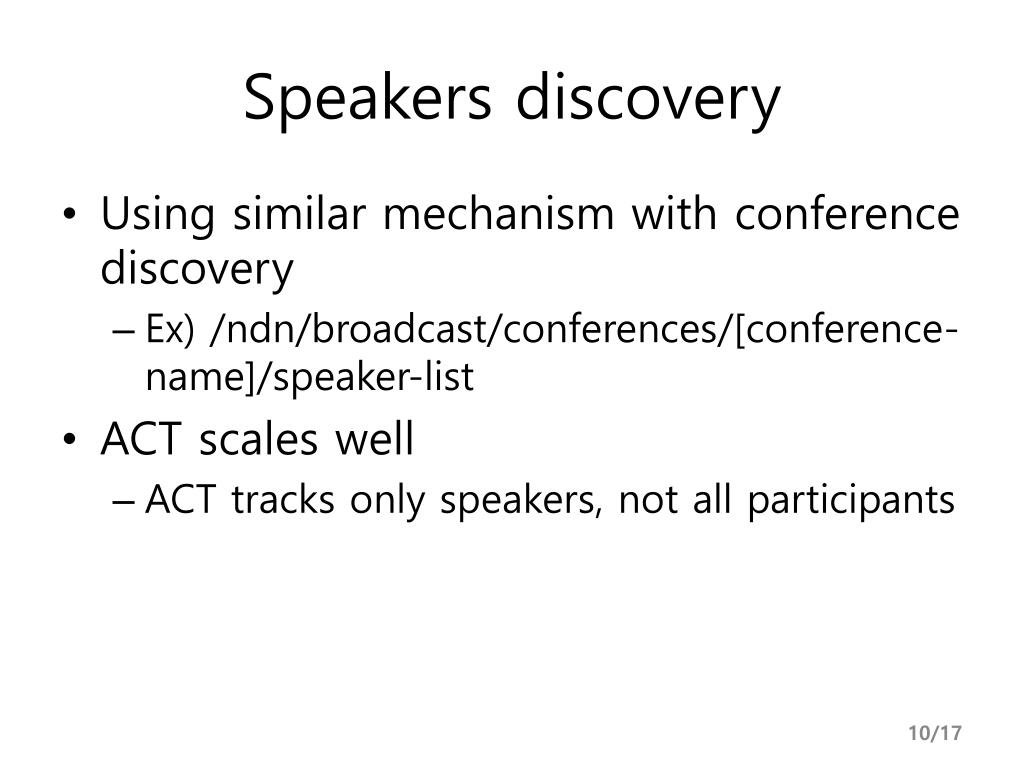 Speakers discovery

• Using similar mechanism with conference discovery
– Ex) /ndn/broadcast/conferences/[conference-name]/speaker-list

• ACT scales well
– ACT tracks only speakers, not all participants

10/17